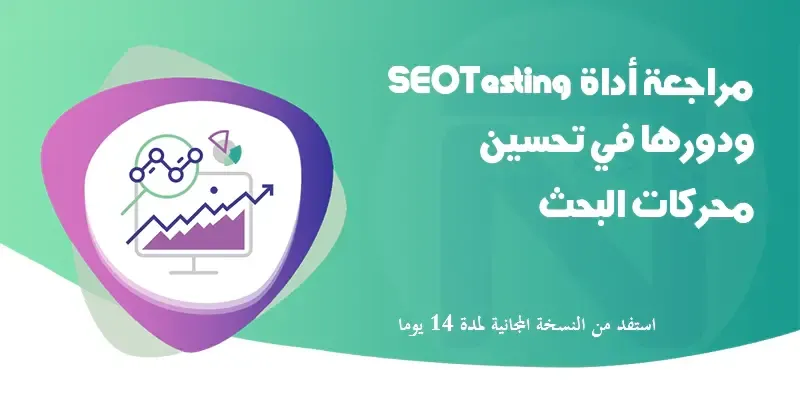 مراجعة أداة SEOTesting ودورها في تحسين محركات البحث

استفد من النسخة المجانية لمدة 14 يوما